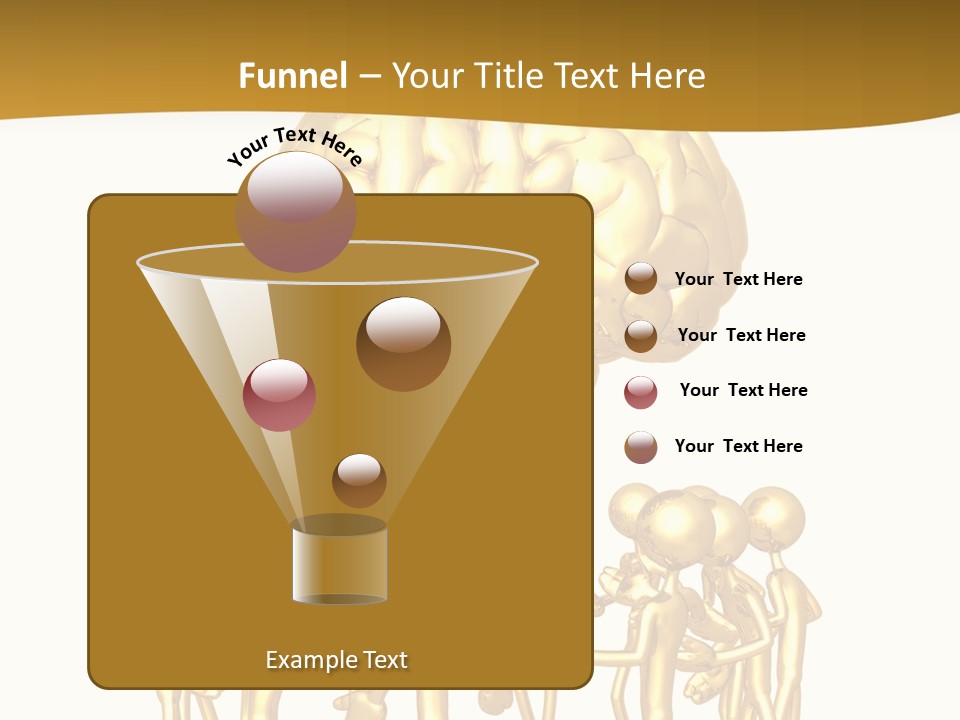 Funnel – Your Title Text Here

Your Text Here

Your Text Here

Your Text Here

Your Text Here

Your Text Here

Example Text